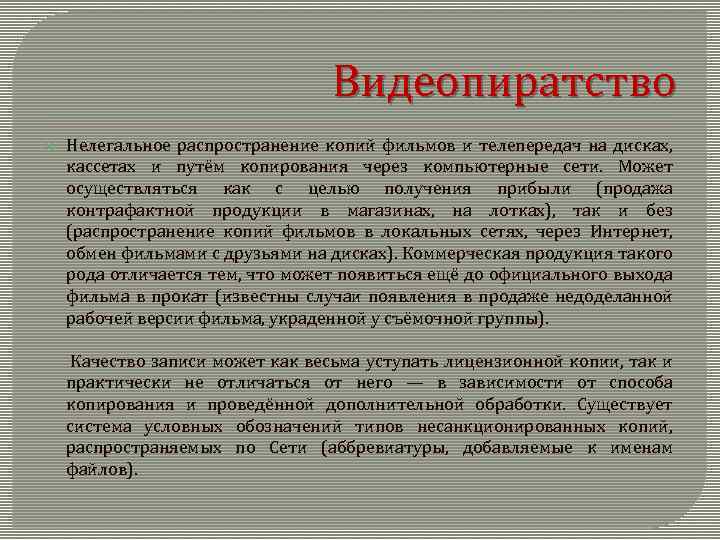 Видеопиратство

Нелегальное распространение копий фильмов и телепередач на дисках, кассетах и путём копирования через компьютерные сети. Может осуществляться как с целью получения прибыли (продажа контрафактной продукции в магазинах, на лотках), так и без (распространение копий фильмов в локальных сетях, через Интернет, обмен фильмами с друзьями на дисках). Коммерческая продукция такого рода отличается тем, что может появиться ещё до официального выхода фильма в прокат (известны случаи появления в продаже недоделанной рабочей версии фильма, украденной у съёмочной группы).

Качество записи может как весьма уступать лицензионной копии, так и практически не отличаться от него — в зависимости от способа копирования и проведённой дополнительной обработки. Существует система условных обозначений типов несанкционированных копий, распространяемых по Сети (аббревиатуры, добавляемые к именам файлов).